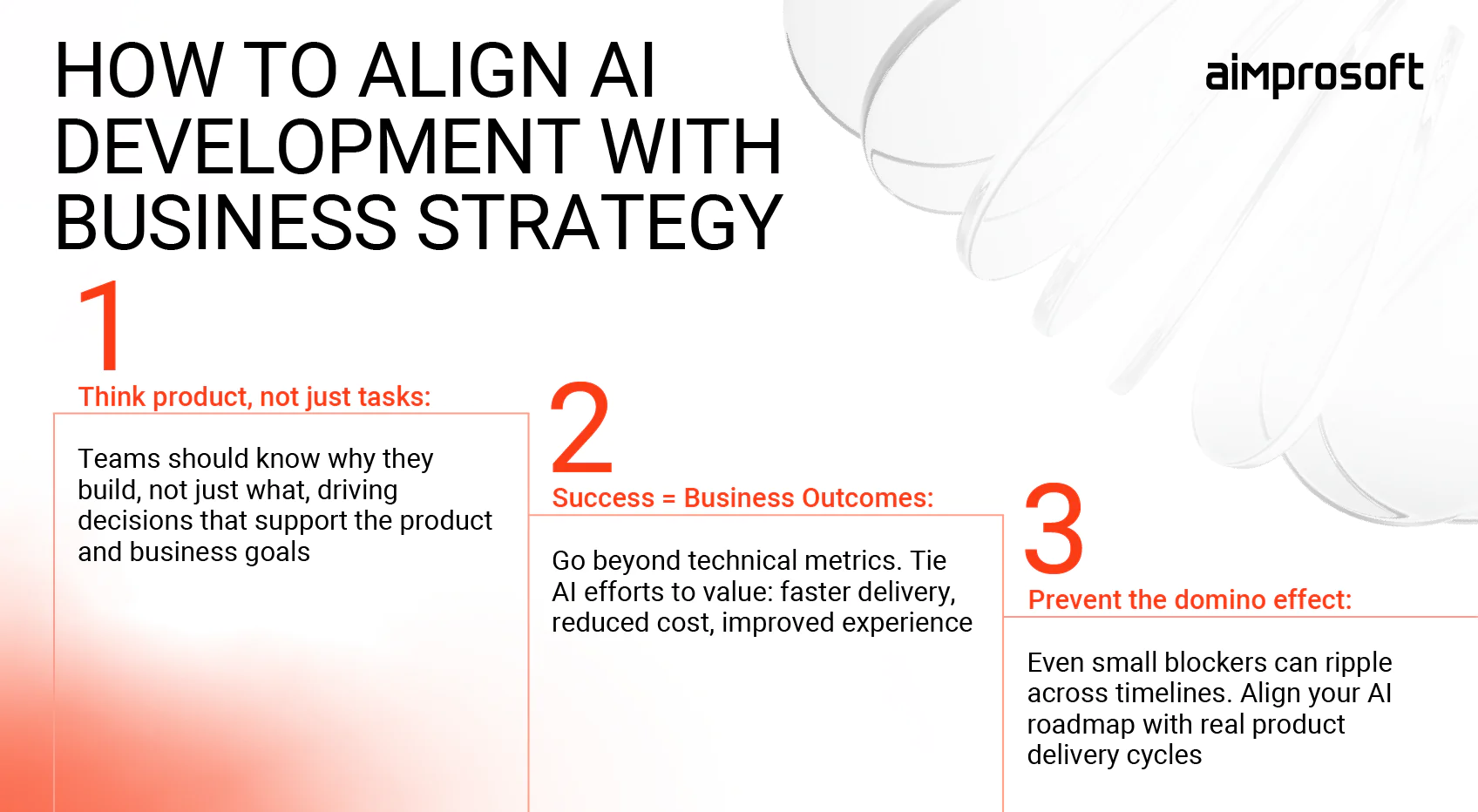 HOW TO ALIGN AI DEVELOPMENT WITH BUSINESS STRATEGY

aimprosoft

1

Think product, not just tasks:

Teams should know why they build, not just what, driving decisions that support the product and business goals

2

Success = Business Outcomes:

Go beyond technical metrics. Tie AI efforts to value: faster delivery, reduced cost, improved experience

3

Prevent the domino effect:

Even small blockers can ripple across timelines. Align your AI roadmap with real product delivery cycles